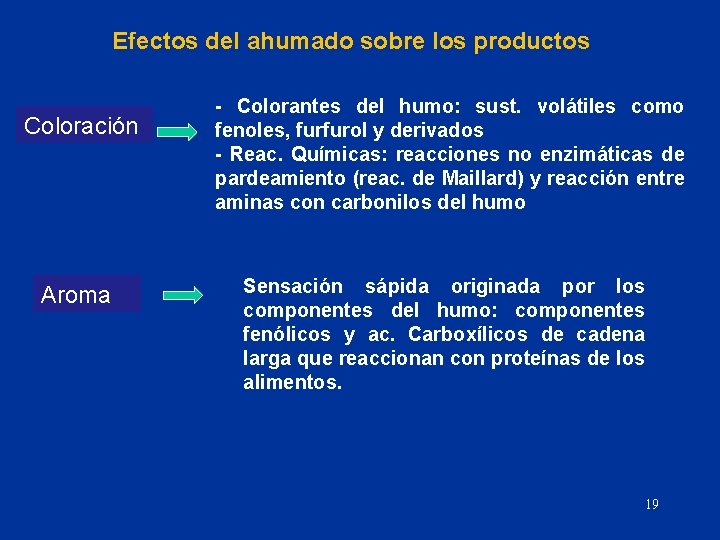 Efectos del ahumado sobre los productos

Coloración

- Colorantes del humo: sust. volátiles como fenoles, furfurol y derivados
- Reac. Químicas: reacciones no enzimáticas de pardeamiento (reac. de Maillard) y reacción entre aminas con carbonilos del humo

Aroma

Sensación sápida originada por los componentes del humo: componentes fenólicos y ac. Carboxílicos de cadena larga que reaccionan con proteínas de los alimentos.

19